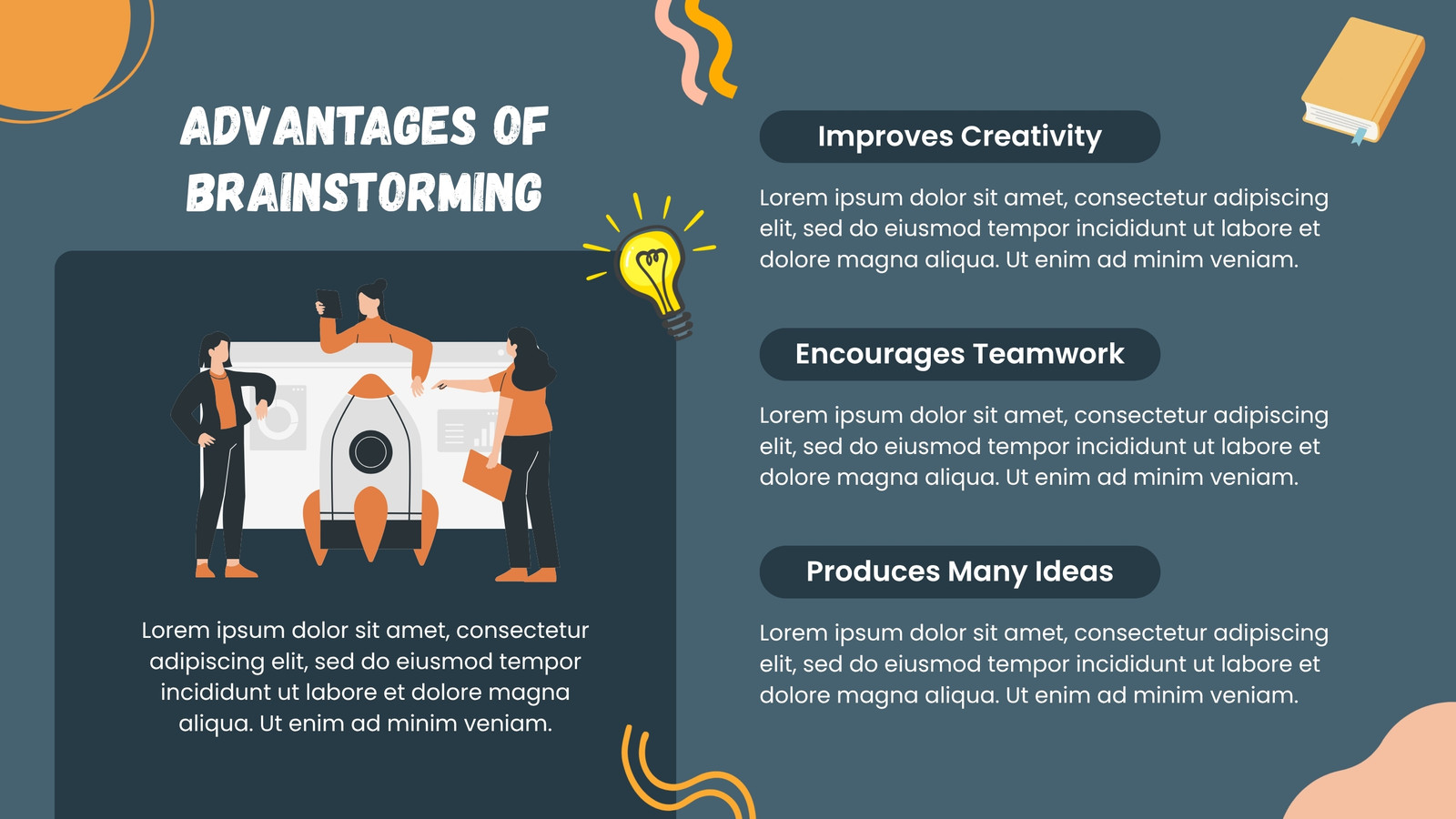 ADVANTAGES OF BRAINSTORMING

Lorem ipsum dolor sit amet, consectetur adipiscing elit, sed do eiusmod tempor incididunt ut labore et dolore magna aliqua. Ut enim ad minim veniam.

Improves Creativity

Lorem ipsum dolor sit amet, consectetur adipiscing elit, sed do eiusmod tempor incididunt ut labore et dolore magna aliqua. Ut enim ad minim veniam.

Encourages Teamwork

Lorem ipsum dolor sit amet, consectetur adipiscing elit, sed do eiusmod tempor incididunt ut labore et dolore magna aliqua. Ut enim ad minim veniam.

Produces Many Ideas

Lorem ipsum dolor sit amet, consectetur adipiscing elit, sed do eiusmod tempor incididunt ut labore et dolore magna aliqua. Ut enim ad minim veniam.